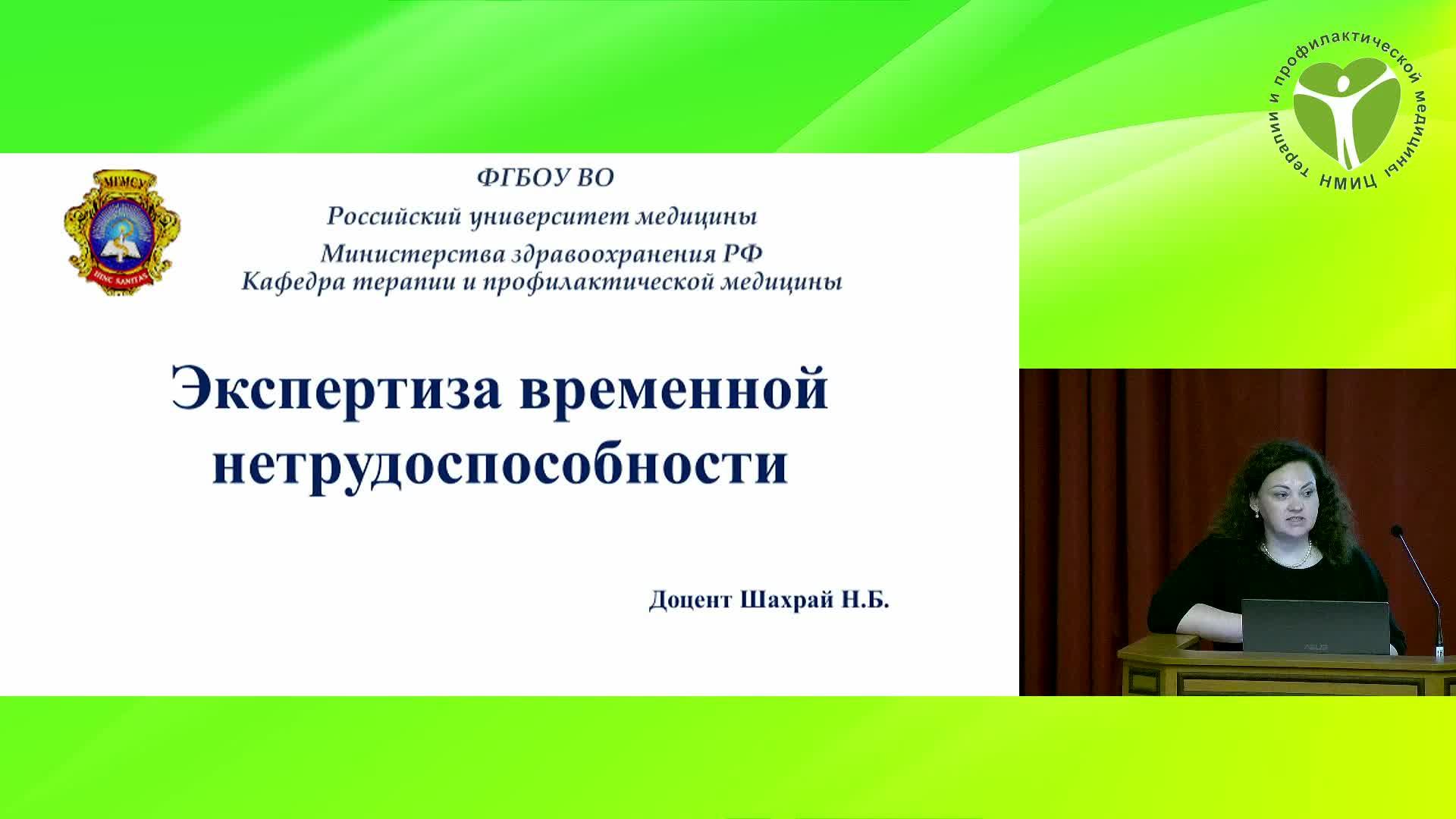 НМИЦ терапии и профилактической медицины

МГМСУ
HINC SANITAS

ФГБОУ ВО
Российский университет медицины
Министерства здравоохранения РФ
Кафедра терапии и профилактической медицины

Экспертиза временной нетрудоспособности

Доцент Шахрай Н.Б.

ASUS